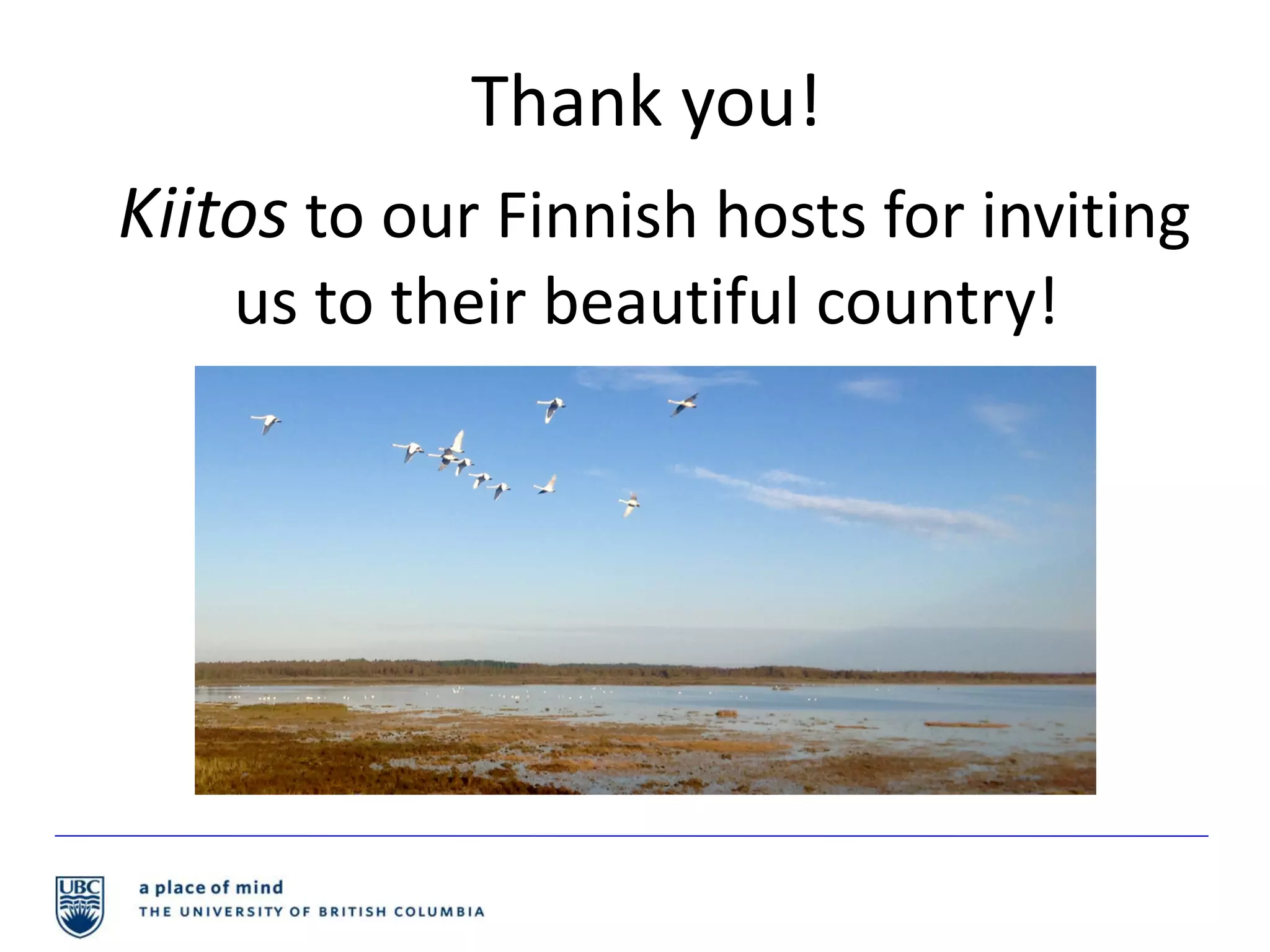 Thank you!

Kiitos to our Finnish hosts for inviting us to their beautiful country!

UBC

a place of mind
THE UNIVERSITY OF BRITISH COLUMBIA